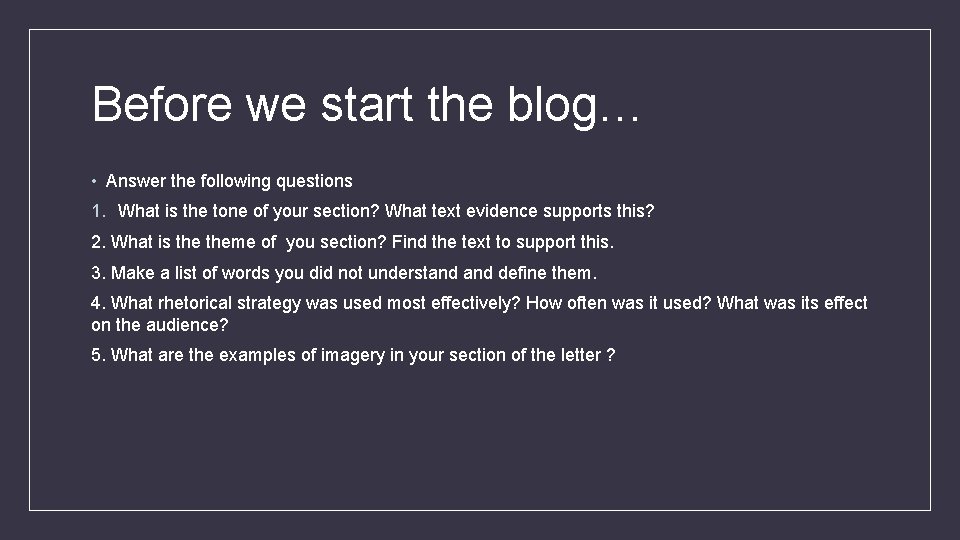 Before we start the blog…

• Answer the following questions

1. What is the tone of your section? What text evidence supports this?

2. What is the theme of you section? Find the text to support this.

3. Make a list of words you did not understand and define them.

4. What rhetorical strategy was used most effectively? How often was it used? What was its effect on the audience?

5. What are the examples of imagery in your section of the letter ?